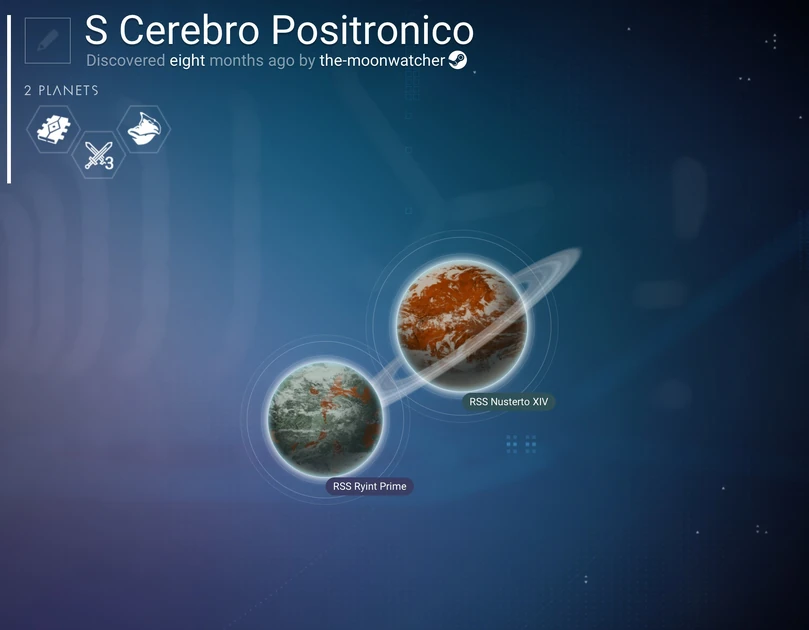 S Cerebro Positronico
Discovered eight months ago by the-moonwatcher

2 PLANETS

3

RSS Nusterto XIV

RSS Ryint Prime